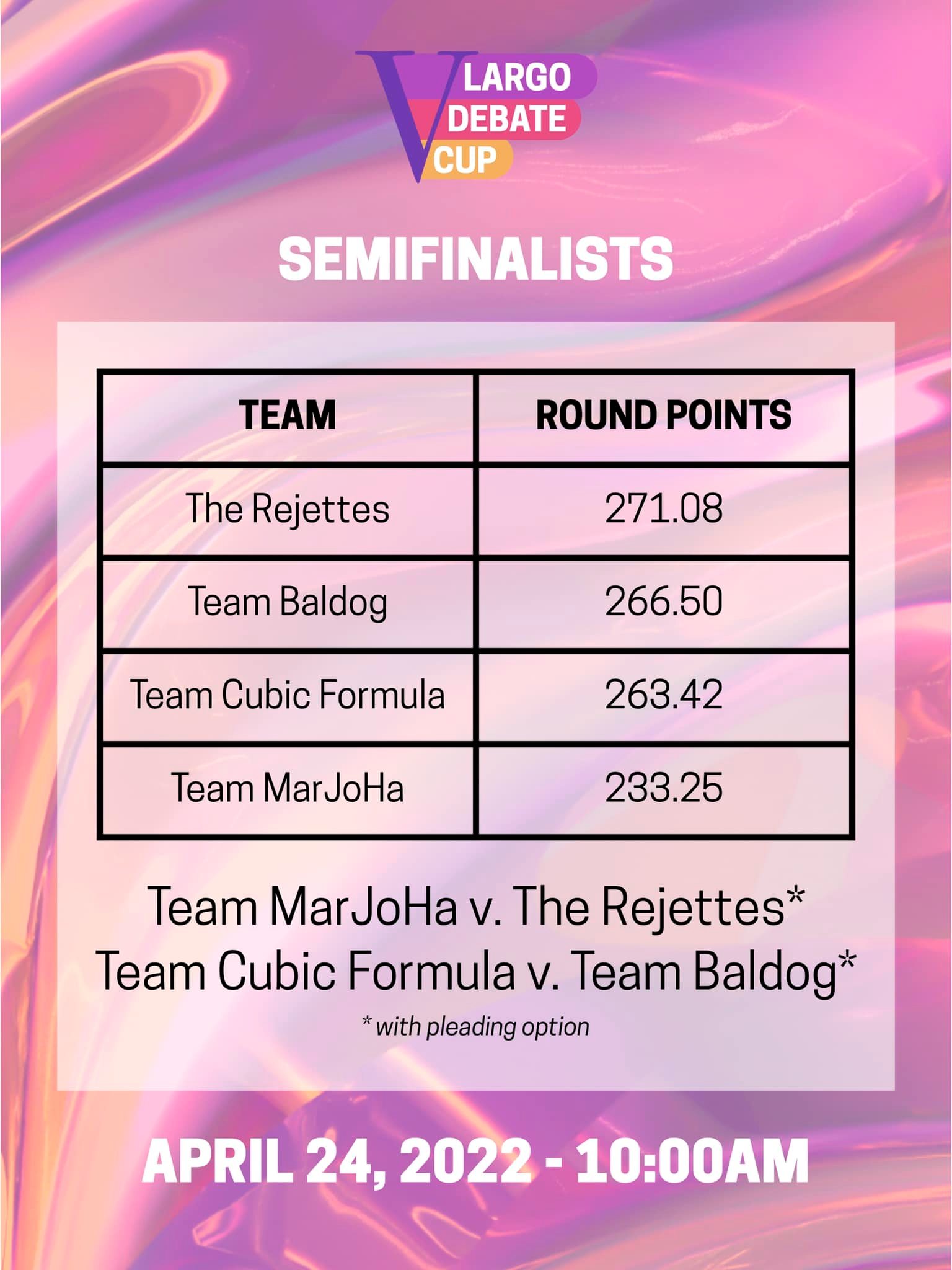 V LARGO DEBATE CUP

SEMIFINALISTS

| TEAM | ROUND POINTS |
|---|---|
| The Rejettes | 271.08 |
| Team Baldog | 266.50 |
| Team Cubic Formula | 263.42 |
| Team MarJoHa | 233.25 |

Team MarJoHa v. The Rejettes*
Team Cubic Formula v. Team Baldog*

* with pleading option

APRIL 24, 2022 - 10:00AM